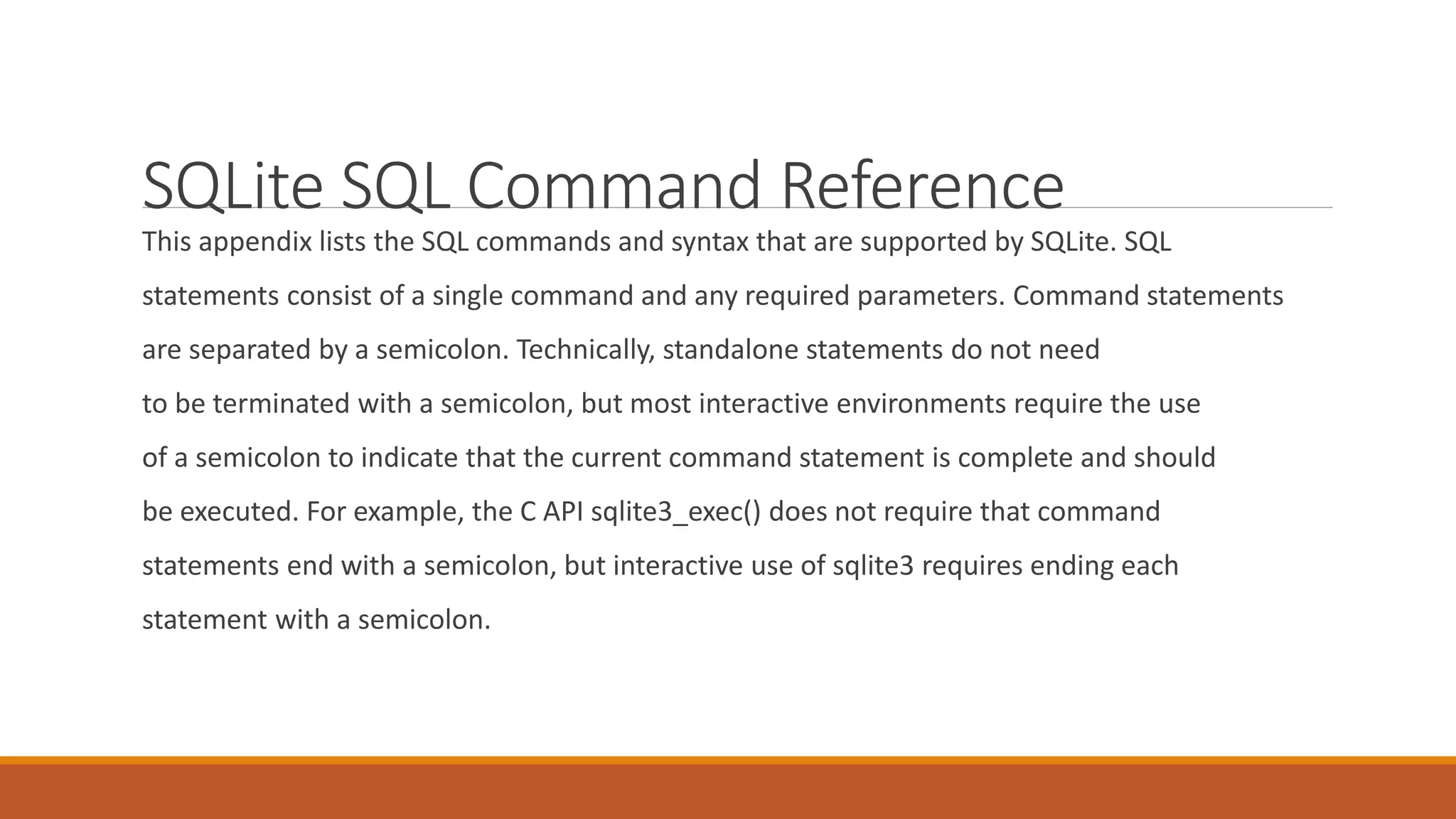 SQLite SQL Command Reference

This appendix lists the SQL commands and syntax that are supported by SQLite. SQL statements consist of a single command and any required parameters. Command statements are separated by a semicolon. Technically, standalone statements do not need to be terminated with a semicolon, but most interactive environments require the use of a semicolon to indicate that the current command statement is complete and should be executed. For example, the C API sqlite3_exec() does not require that command statements end with a semicolon, but interactive use of sqlite3 requires ending each statement with a semicolon.